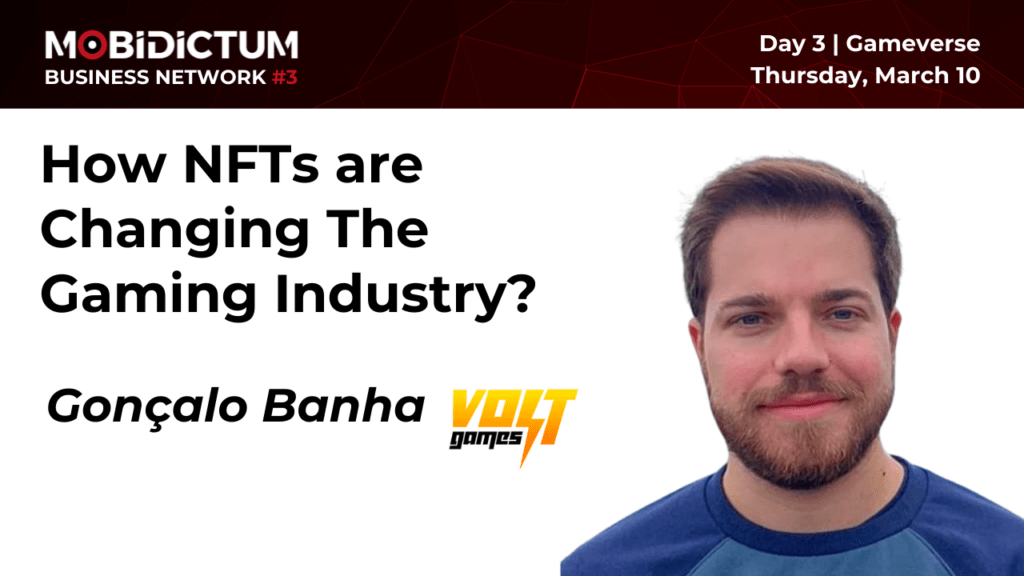 MOBIDICTUM
BUSINESS NETWORK #3

Day 3 | Gameverse
Thursday, March 10

How NFTs are Changing The Gaming Industry?

Gonçalo Banha

VOLT games